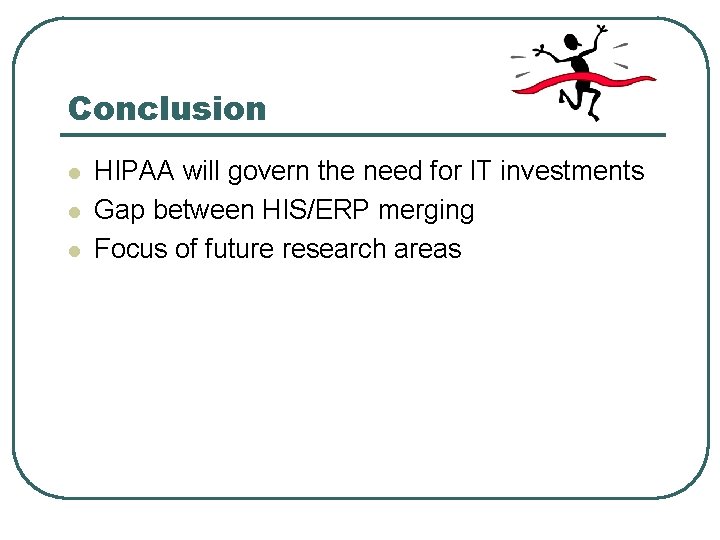 Conclusion

- HIPAA will govern the need for IT investments
- Gap between HIS/ERP merging
- Focus of future research areas